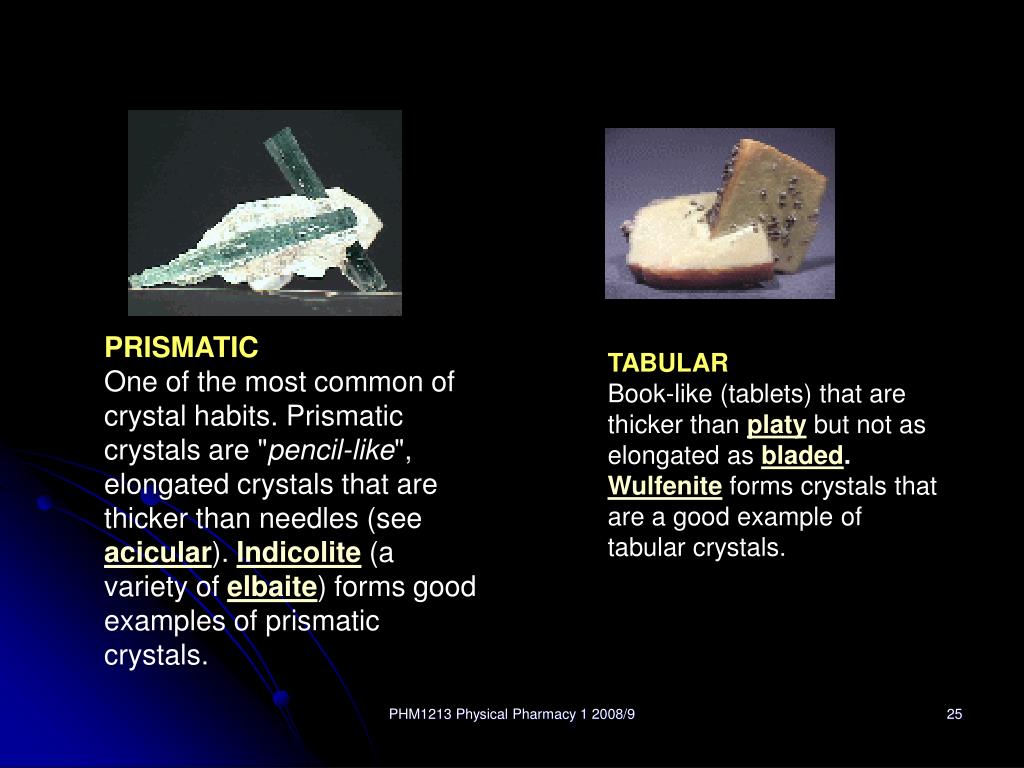 PRISMATIC
One of the most common of crystal habits. Prismatic crystals are "pencil-like", elongated crystals that are thicker than needles (see acicular). Indicolite (a variety of elbaite) forms good examples of prismatic crystals.

TABULAR
Book-like (tablets) that are thicker than platy but not as elongated as bladed. Wulfenite forms crystals that are a good example of tabular crystals.

PHM1213 Physical Pharmacy 1 2008/9

25